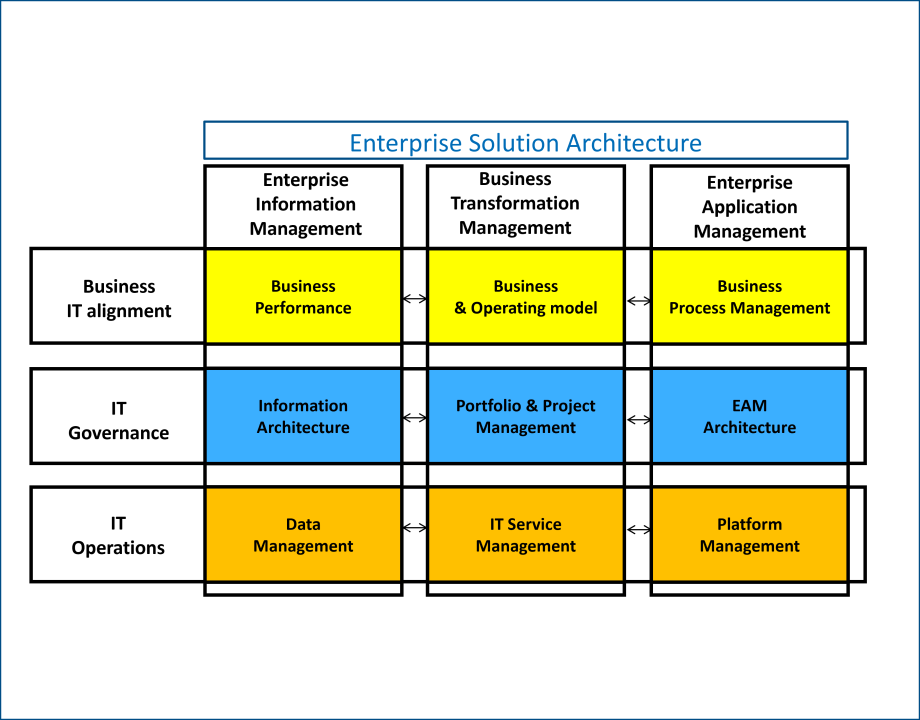 Enterprise Solution Architecture

| | Enterprise Information Management | Business Transformation Management | Enterprise Application Management |
|---|---|---|---|
| Business IT alignment | Business Performance | Business & Operating model | Business Process Management |
| IT Governance | Information Architecture | Portfolio & Project Management | EAM Architecture |
| IT Operations | Data Management | IT Service Management | Platform Management |